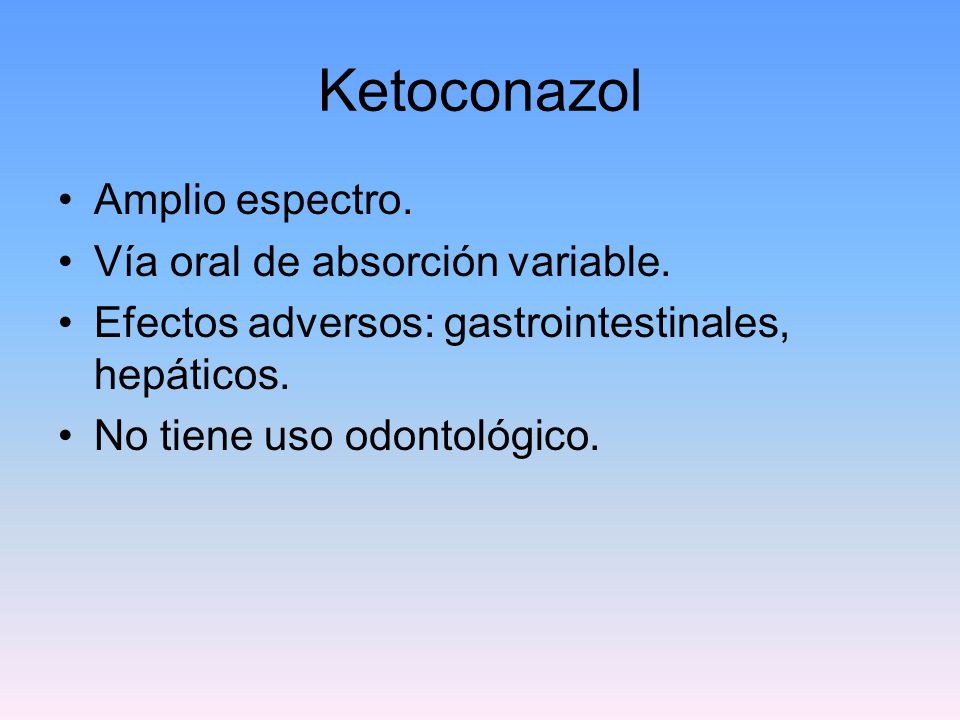 Ketoconazol

• Amplio espectro.
• Vía oral de absorción variable.
• Efectos adversos: gastrointestinales, hepáticos.
• No tiene uso odontológico.